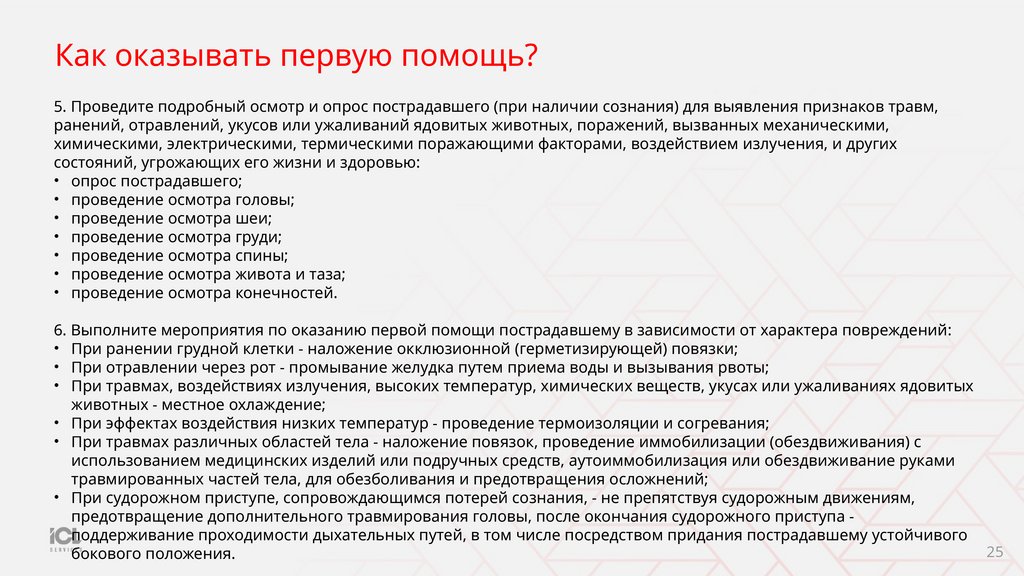 Как оказывать первую помощь?

5. Проведите подробный осмотр и опрос пострадавшего (при наличии сознания) для выявления признаков травм, ранений, отравлений, укусов или ужаливаний ядовитых животных, поражений, вызванных механическими, химическими, электрическими, термическими поражающими факторами, воздействием излучения, и других состояний, угрожающих его жизни и здоровью:
• опрос пострадавшего;
• проведение осмотра головы;
• проведение осмотра шеи;
• проведение осмотра груди;
• проведение осмотра спины;
• проведение осмотра живота и таза;
• проведение осмотра конечностей.

6. Выполните мероприятия по оказанию первой помощи пострадавшему в зависимости от характера повреждений:
• При ранении грудной клетки - наложение окклюзионной (герметизирующей) повязки;
• При отравлении через рот - промывание желудка путем приема воды и вызывания рвоты;
• При травмах, воздействиях излучения, высоких температур, химических веществ, укусах или ужаливаниях ядовитых животных - местное охлаждение;
• При эффектах воздействия низких температур - проведение термоизоляции и согревания;
• При травмах различных областей тела - наложение повязок, проведение иммобилизации (обездвиживания) с использованием медицинских изделий или подручных средств, аутоиммобилизация или обездвиживание руками травмированных частей тела, для обезболивания и предотвращения осложнений;
• При судорожном приступе, сопровождающимся потерей сознания, - не препятствуя судорожным движениям, предотвращение дополнительного травмирования головы, после окончания судорожного приступа - поддерживание проходимости дыхательных путей, в том числе посредством придания пострадавшему устойчивого бокового положения.

25